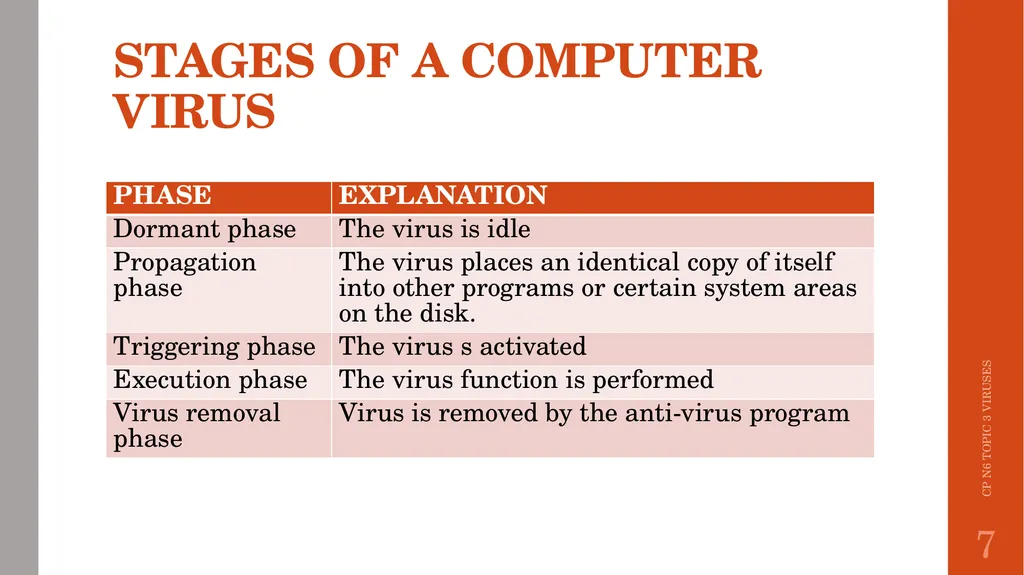 STAGES OF A COMPUTER VIRUS

| PHASE | EXPLANATION |
|---|---|
| Dormant phase | The virus is idle |
| Propagation phase | The virus places an identical copy of itself into other programs or certain system areas on the disk. |
| Triggering phase | The virus s activated |
| Execution phase | The virus function is performed |
| Virus removal phase | Virus is removed by the anti-virus program |

CP N6 TOPIC 3 VIRUSES

7